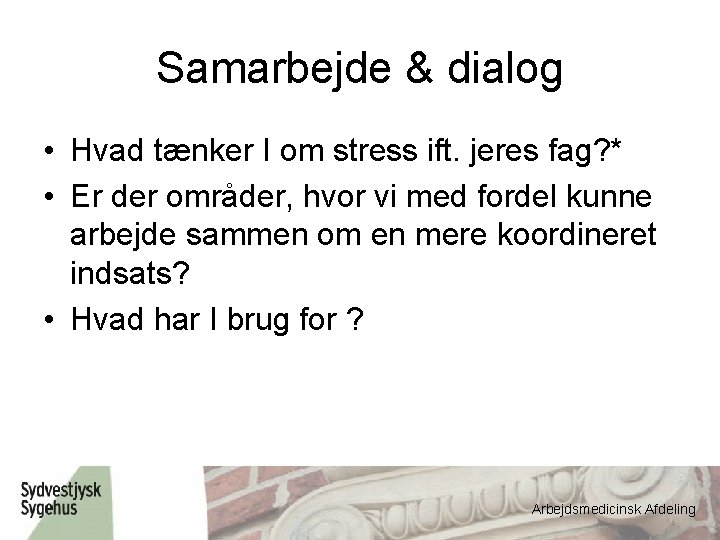 Samarbejde & dialog

• Hvad tænker I om stress ift. jeres fag?*
• Er der områder, hvor vi med fordel kunne arbejde sammen om en mere koordineret indsats?
• Hvad har I brug for ?

Sydvestjysk Sygehus

Arbejdsmedicinsk Afdeling